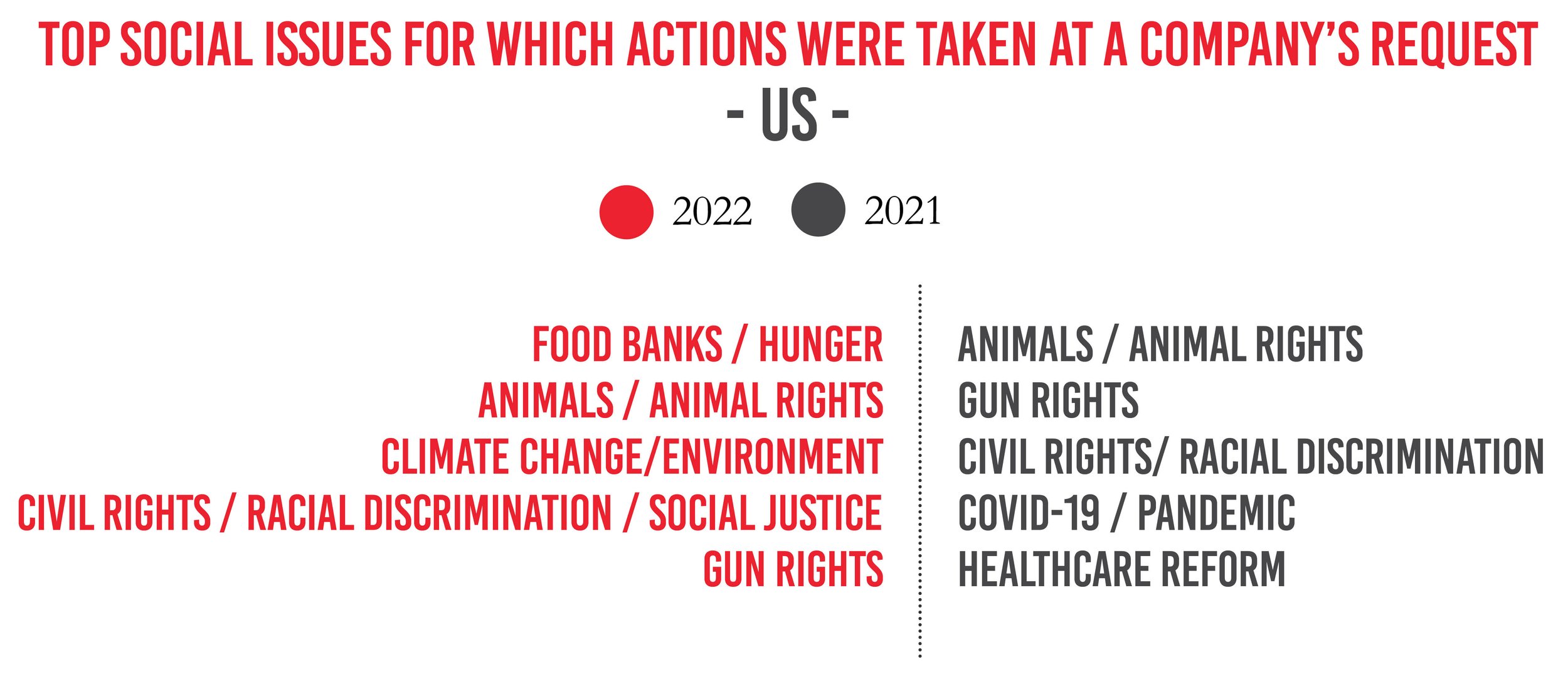 TOP SOCIAL ISSUES FOR WHICH ACTIONS WERE TAKEN AT A COMPANY'S REQUEST
- US -

2022 2021

FOOD BANKS / HUNGER
ANIMALS / ANIMAL RIGHTS
CLIMATE CHANGE/ENVIRONMENT
CIVIL RIGHTS / RACIAL DISCRIMINATION / SOCIAL JUSTICE
GUN RIGHTS

ANIMALS / ANIMAL RIGHTS
GUN RIGHTS
CIVIL RIGHTS/ RACIAL DISCRIMINATION
COVID-19 / PANDEMIC
HEALTHCARE REFORM